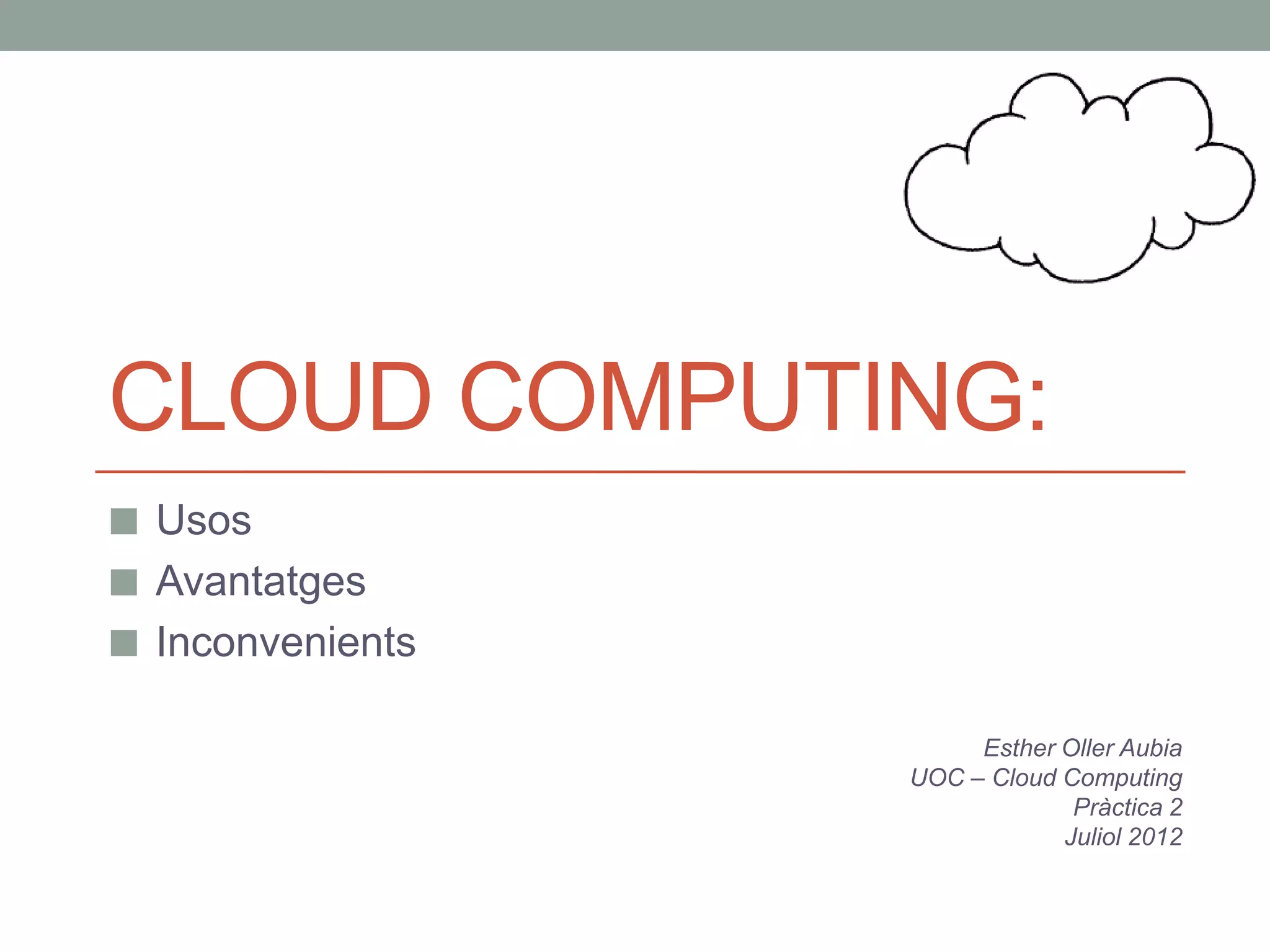 CLOUD COMPUTING:

Usos
Avantatges
Inconvenients

Esther Oller Aubia
UOC – Cloud Computing
Pràctica 2
Juliol 2012